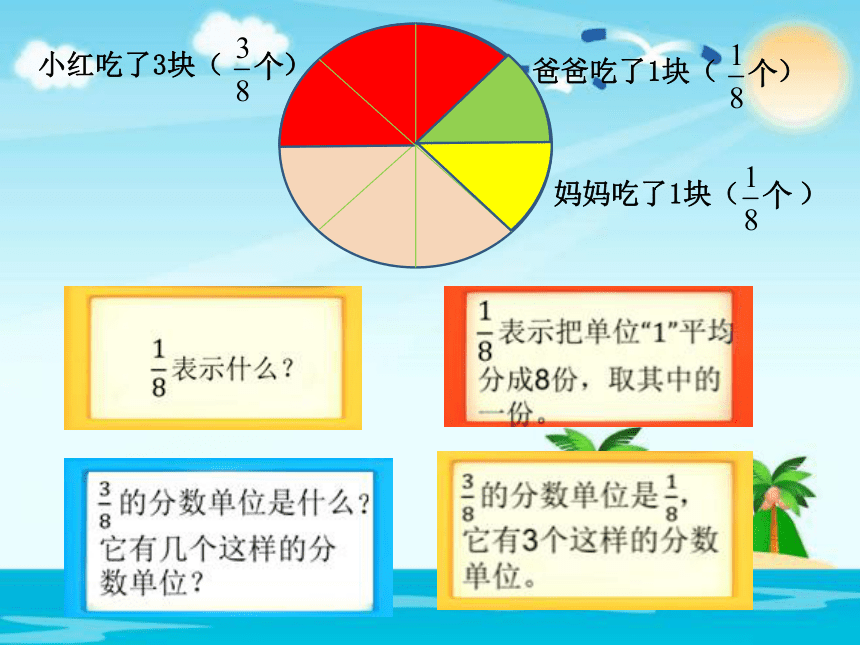 小红吃了3块（$\frac{3}{8}$个）

爸爸吃了1块（$\frac{1}{8}$个）

妈妈吃了1块（$\frac{1}{8}$个）

$\frac{1}{8}$表示什么？

$\frac{1}{8}$表示把单位“1”平均分成8份，取其中的一份。

$\frac{3}{8}$的分数单位是什么？它有几个这样的分数单位？

$\frac{3}{8}$的分数单位是$\frac{1}{8}$，它有3个这样的分数单位。